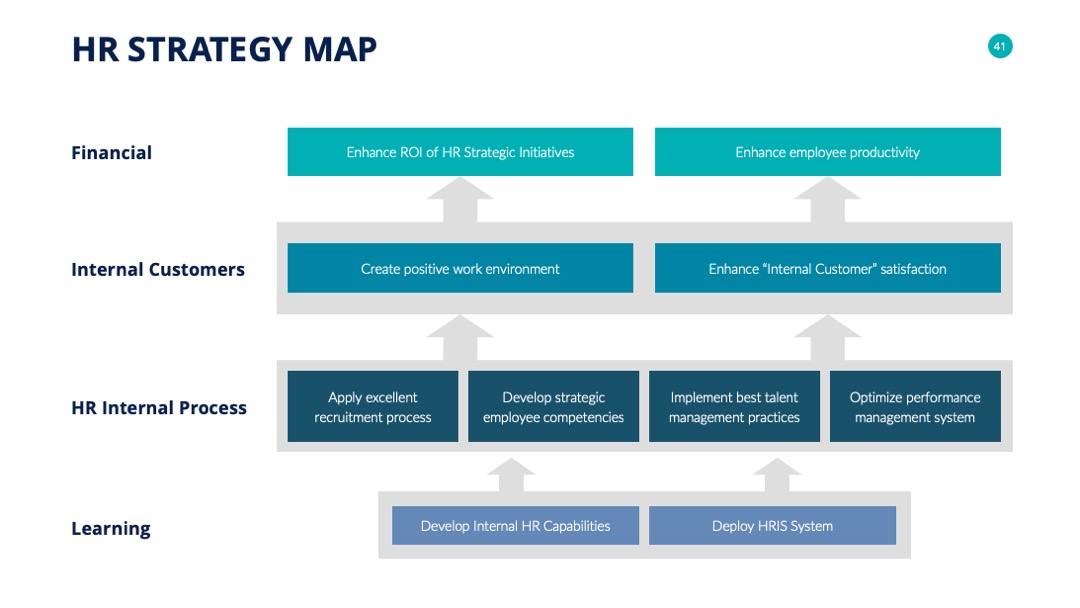 HR STRATEGY MAP

41

Financial

Enhance ROI of HR Strategic Initiatives

Enhance employee productivity

Internal Customers

Create positive work environment

Enhance "Internal Customer" satisfaction

HR Internal Process

Apply excellent recruitment process

Develop strategic employee competencies

Implement best talent management practices

Optimize performance management system

Learning

Develop Internal HR Capabilities

Deploy HRIS System